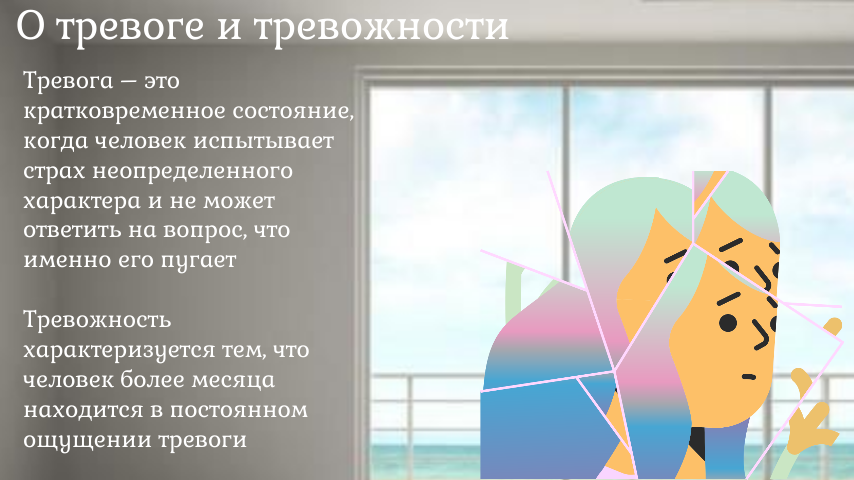 О тревоге и тревожности

Тревога — это кратковременное состояние, когда человек испытывает страх неопределенного характера и не может ответить на вопрос, что именно его пугает

Тревожность характеризуется тем, что человек более месяца находится в постоянном ощущении тревоги